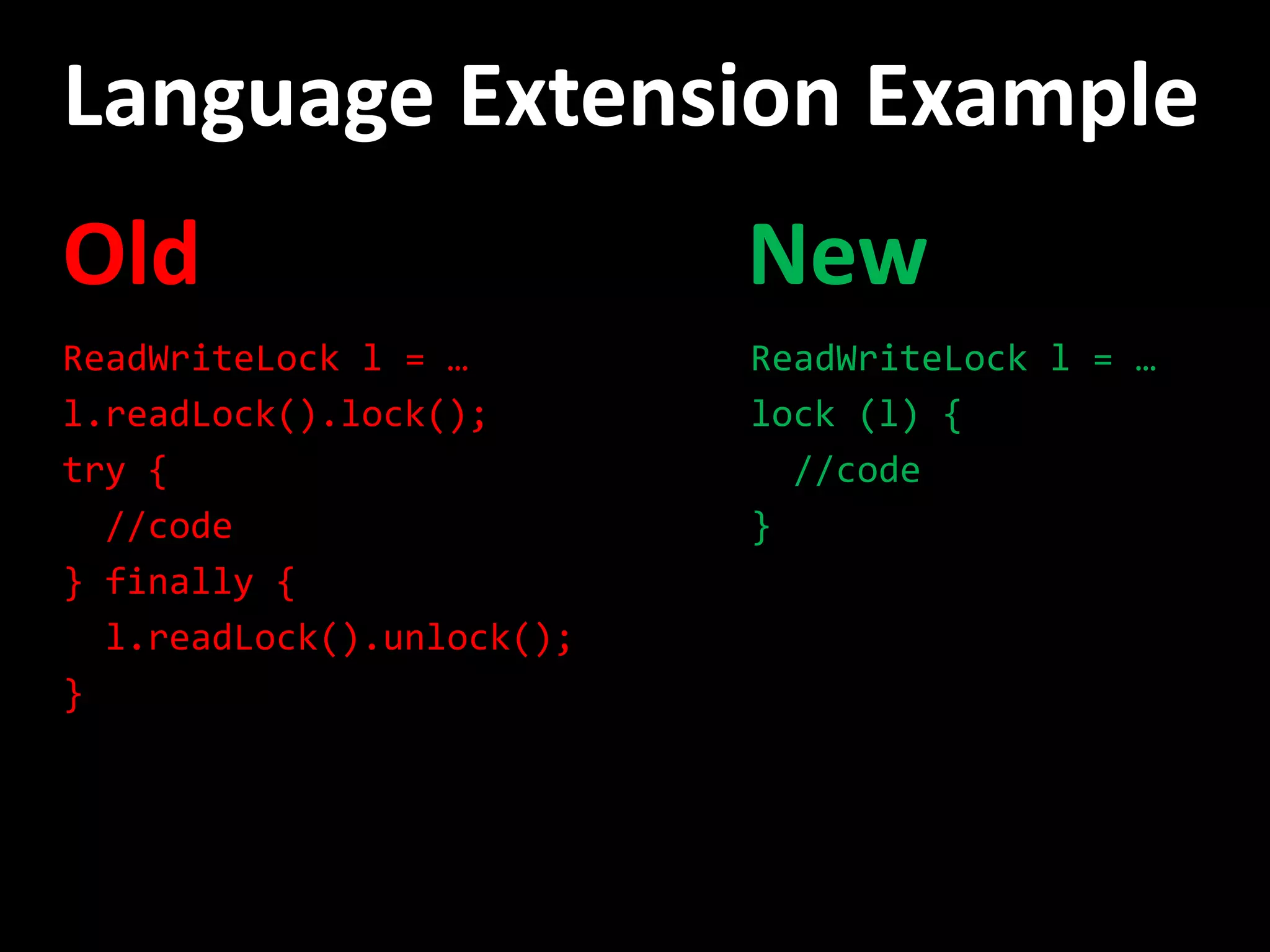 Language Extension Example

Old

ReadWriteLock l = …
l.readLock().lock();
try {
  //code
} finally {
  l.readLock().unlock();
}

New

ReadWriteLock l = …
lock (l) {
  //code
}